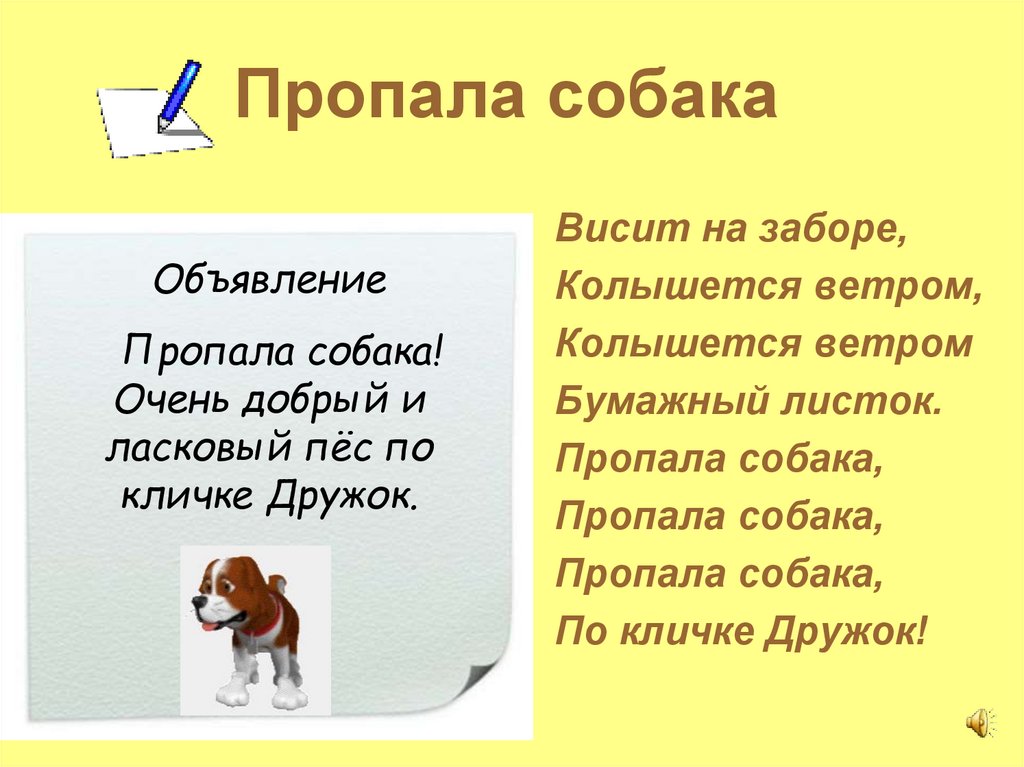 Пропала собака

Объявление

Пропала собака! Очень добрый и ласковый пёс по кличке Дружок.

Висит на заборе,
Колышется ветром,
Колышется ветром
Бумажный листок.
Пропала собака,
Пропала собака,
Пропала собака,
По кличке Дружок!